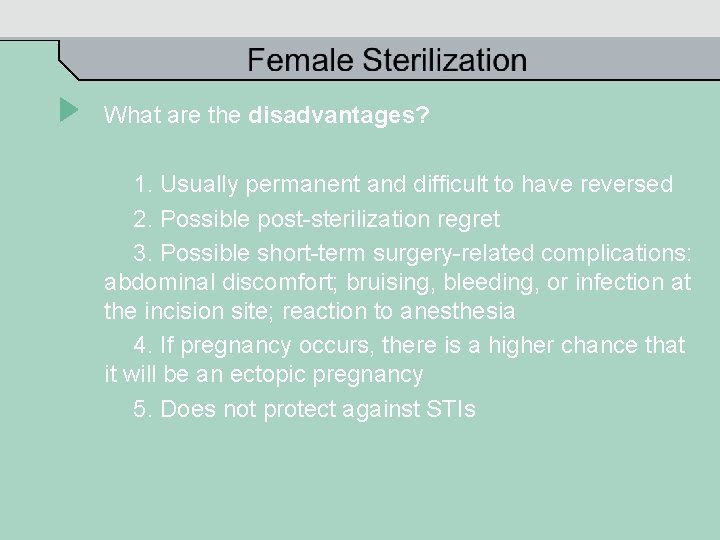 Female Sterilization

What are the disadvantages?

1. Usually permanent and difficult to have reversed

2. Possible post-sterilization regret

3. Possible short-term surgery-related complications: abdominal discomfort; bruising, bleeding, or infection at the incision site; reaction to anesthesia

4. If pregnancy occurs, there is a higher chance that it will be an ectopic pregnancy

5. Does not protect against STIs